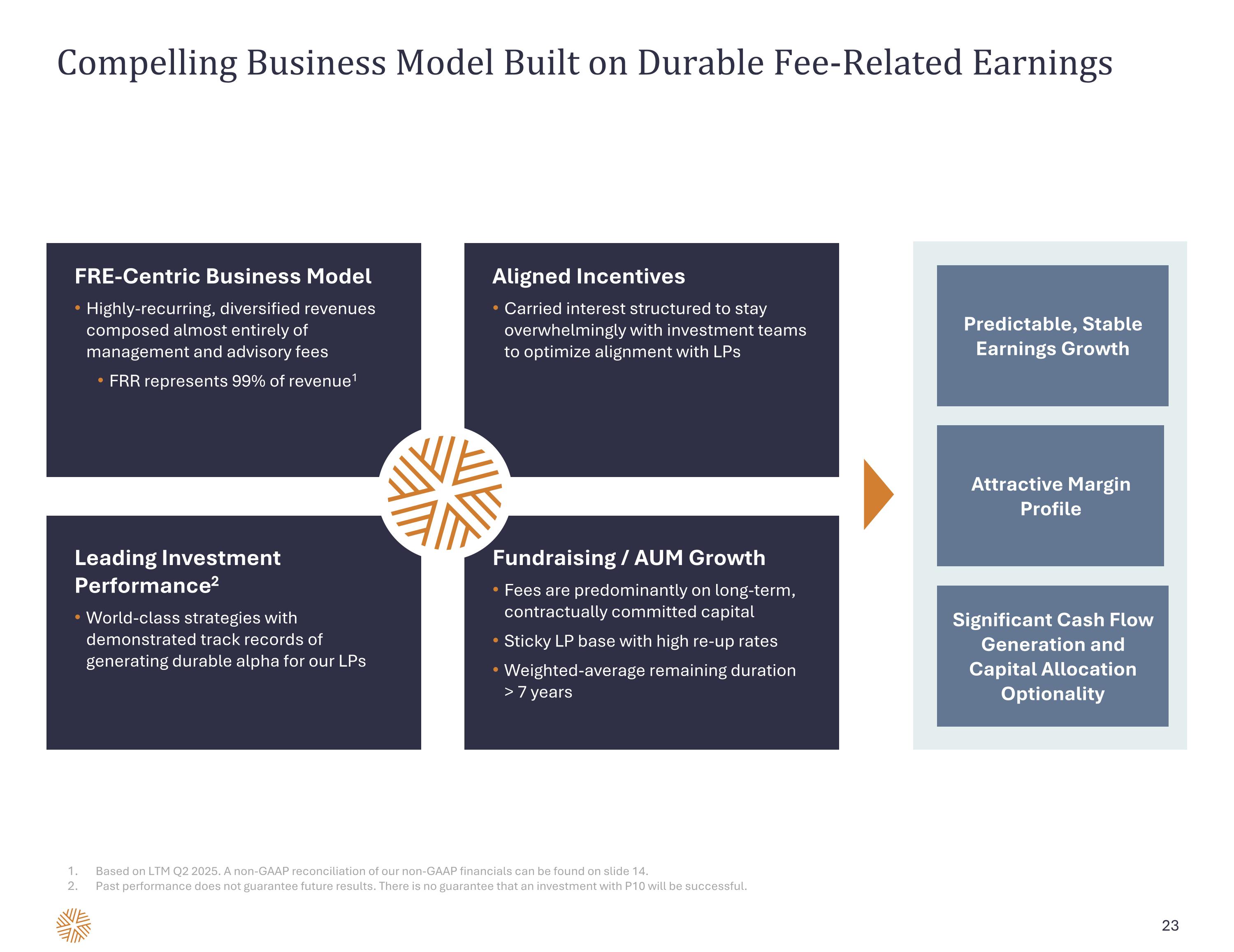 Compelling Business Model Built on Durable Fee-Related Earnings

FRE-Centric Business Model

• Highly-recurring, diversified revenues composed almost entirely of management and advisory fees

• FRR represents 99% of revenue$^1$

Aligned Incentives

• Carried interest structured to stay overwhelmingly with investment teams to optimize alignment with LPs

Leading Investment Performance$^2$

• World-class strategies with demonstrated track records of generating durable alpha for our LPs

Fundraising / AUM Growth

• Fees are predominantly on long-term, contractually committed capital

• Sticky LP base with high re-up rates

• Weighted-average remaining duration > 7 years

Predictable, Stable Earnings Growth

Attractive Margin Profile

Significant Cash Flow Generation and Capital Allocation Optionality

1. Based on LTM Q2 2025. A non-GAAP reconciliation of our non-GAAP financials can be found on slide 14.
2. Past performance does not guarantee future results. There is no guarantee that an investment with P10 will be successful.

23